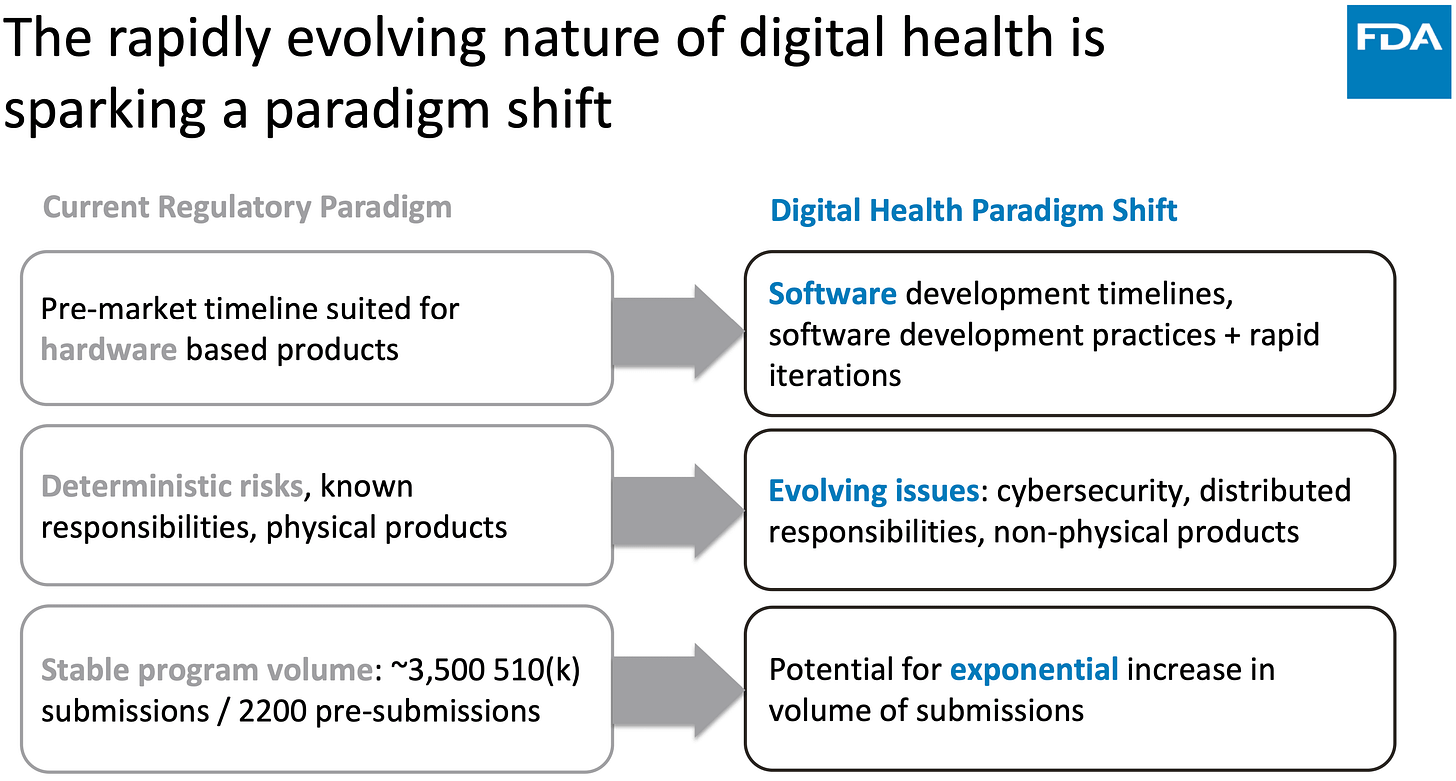 The rapidly evolving nature of digital health is sparking a paradigm shift

FDA

Current Regulatory Paradigm

Pre-market timeline suited for hardware based products

Deterministic risks, known responsibilities, physical products

Stable program volume: ~3,500 510(k) submissions / 2200 pre-submissions

Digital Health Paradigm Shift

Software development timelines, software development practices + rapid iterations

Evolving issues: cybersecurity, distributed responsibilities, non-physical products

Potential for exponential increase in volume of submissions